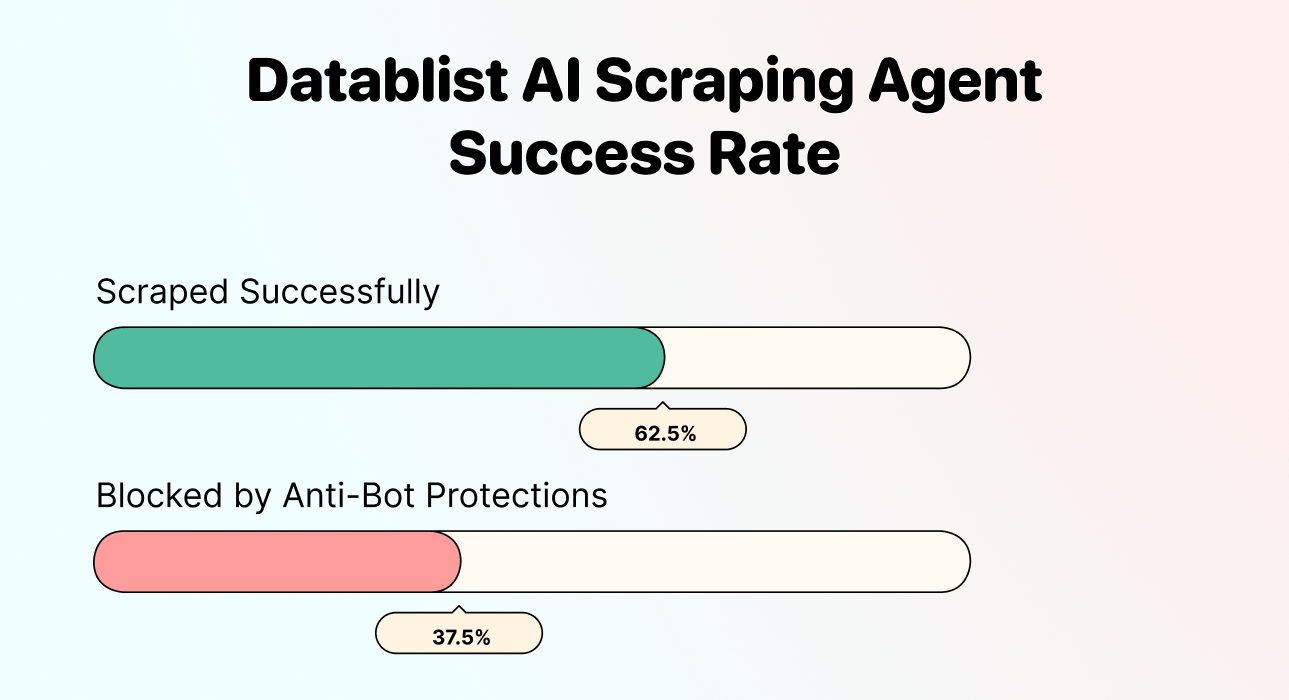 Datablist AI Scraping Agent Success Rate

Scraped Successfully

62.5%

Blocked by Anti-Bot Protections

37.5%